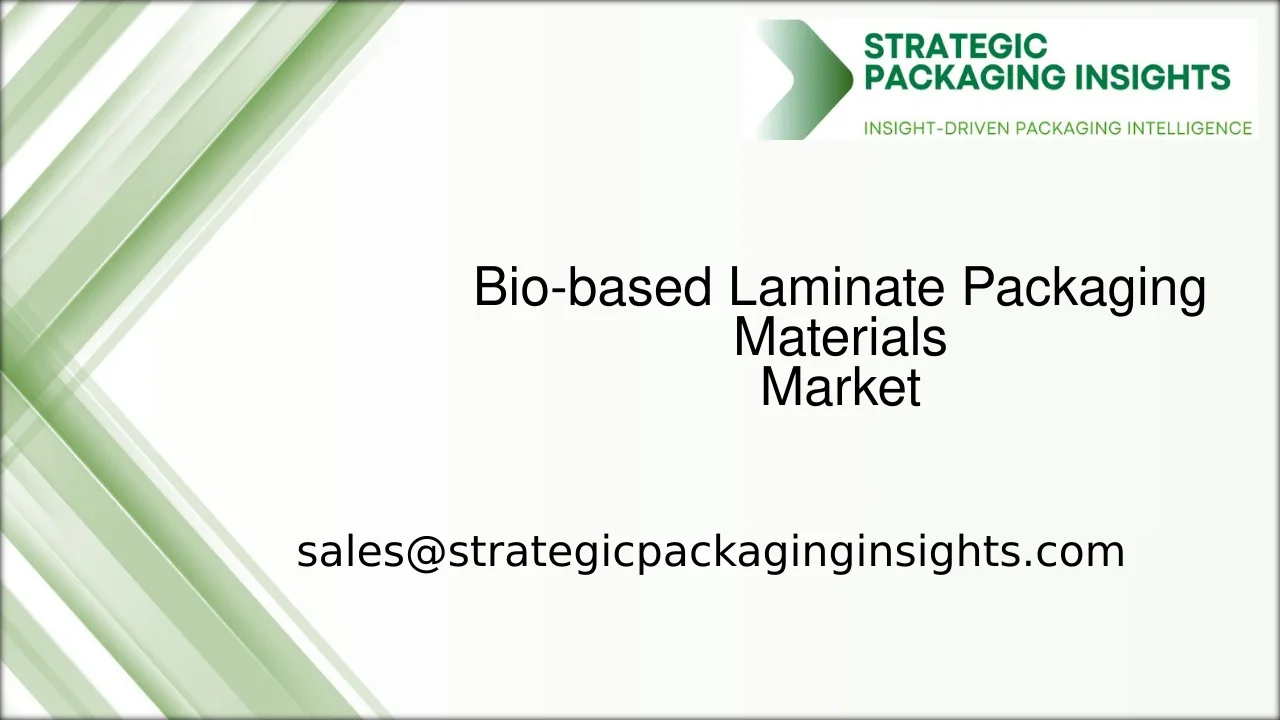 STRATEGIC PACKAGING INSIGHTS
INSIGHT-DRIVEN PACKAGING INTELLIGENCE

Bio-based Laminate Packaging Materials Market

sales@strategicpackaginginsights.com